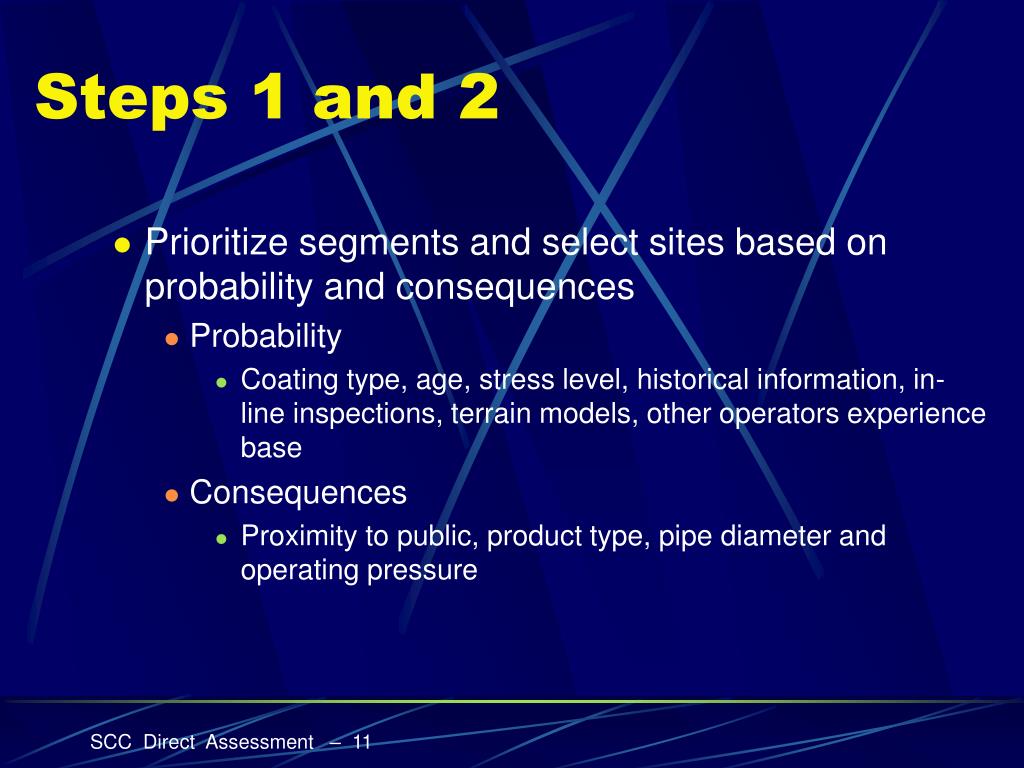 Steps 1 and 2

- Prioritize segments and select sites based on probability and consequences
  - Probability
    - Coating type, age, stress level, historical information, in-line inspections, terrain models, other operators experience base
  - Consequences
    - Proximity to public, product type, pipe diameter and operating pressure

SCC Direct Assessment – 11